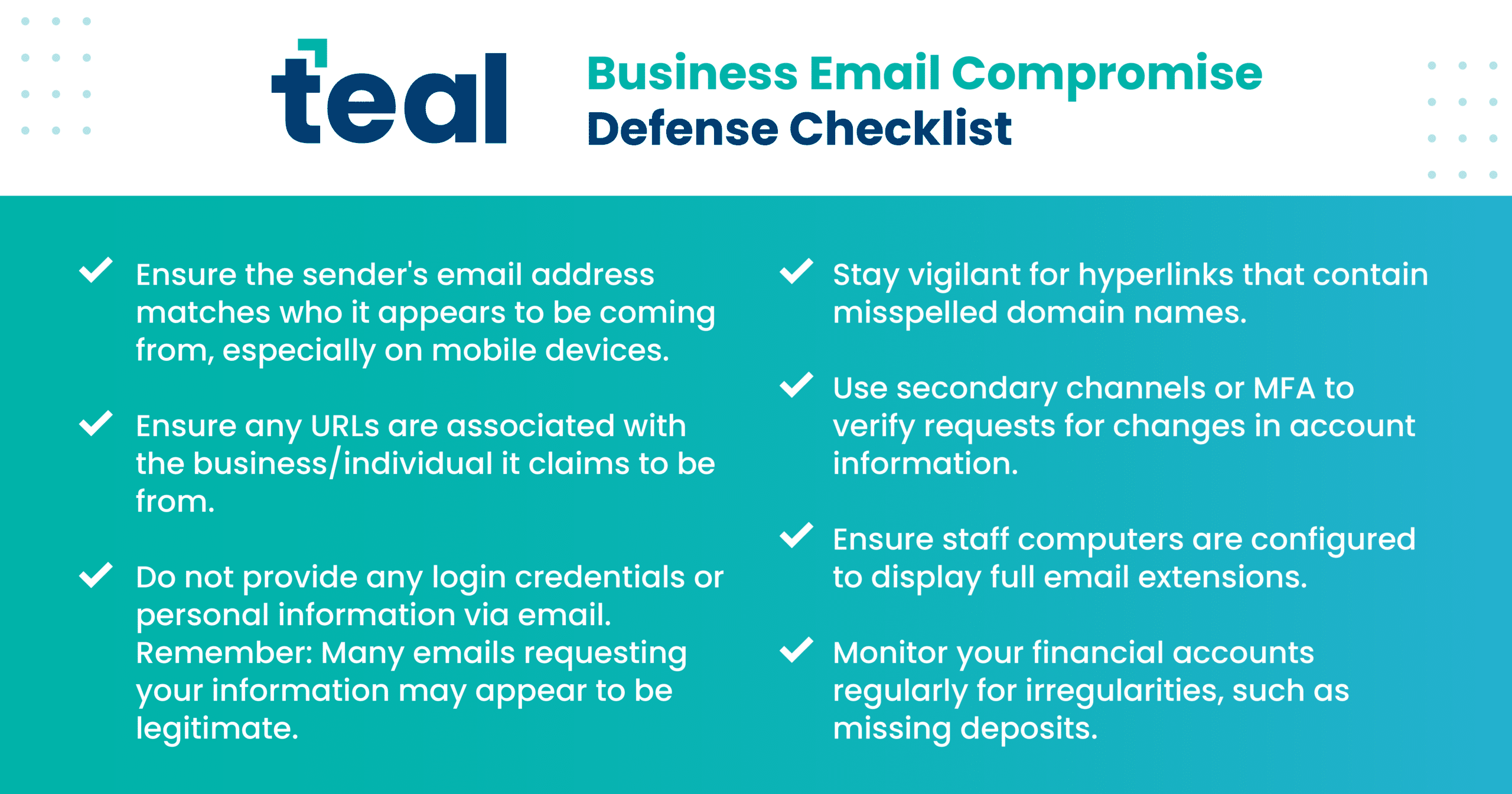 teal

Business Email Compromise
Defense Checklist

Ensure the sender's email address matches who it appears to be coming from, especially on mobile devices.

Ensure any URLs are associated with the business/individual it claims to be from.

Do not provide any login credentials or personal information via email. Remember: Many emails requesting your information may appear to be legitimate.

Stay vigilant for hyperlinks that contain misspelled domain names.

Use secondary channels or MFA to verify requests for changes in account information.

Ensure staff computers are configured to display full email extensions.

Monitor your financial accounts regularly for irregularities, such as missing deposits.